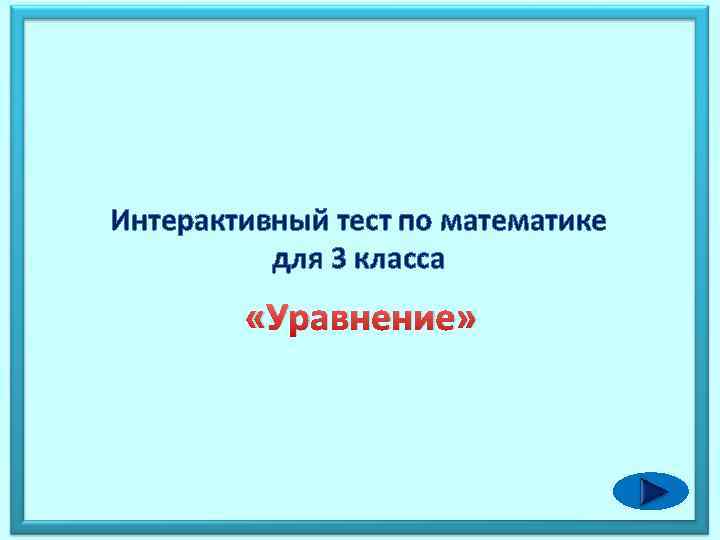 Интерактивный тест по математике для 3 класса

«Уравнение»